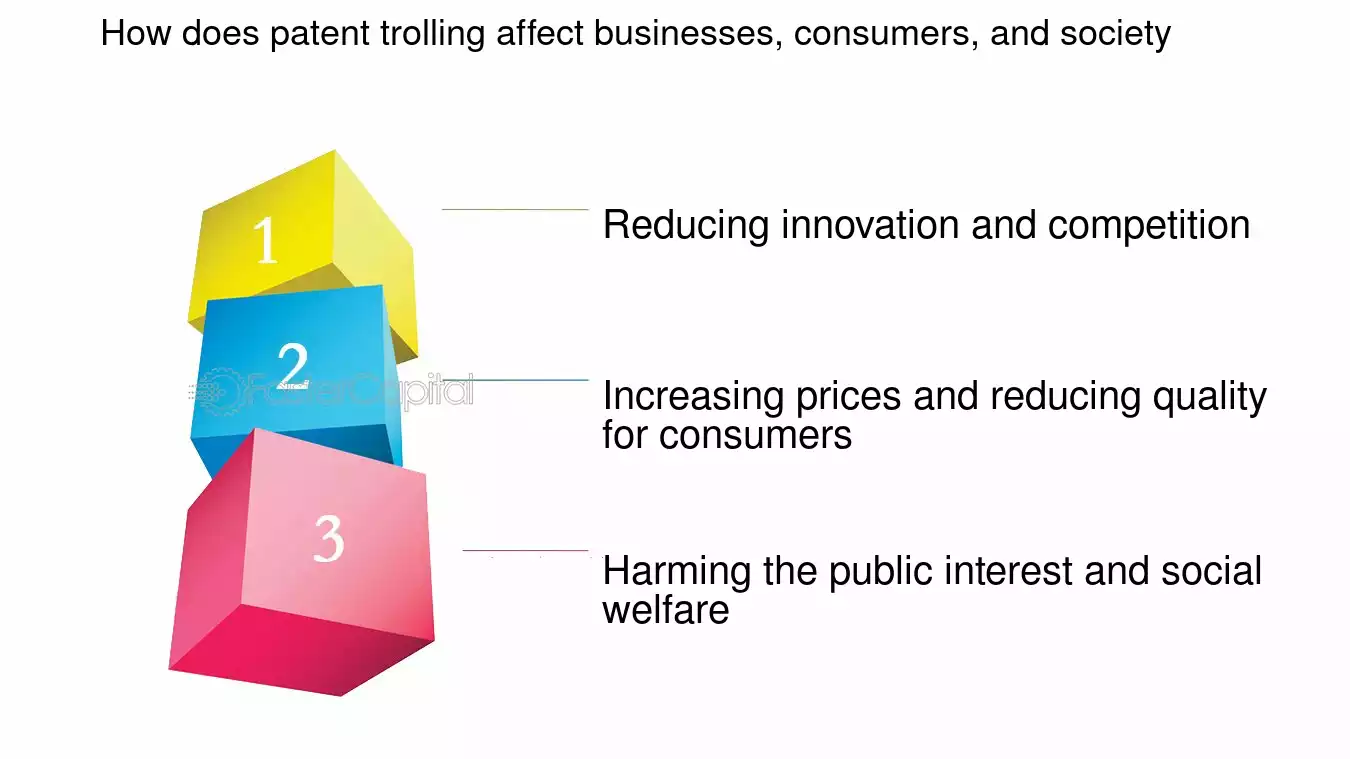 How does patent trolling affect businesses, consumers, and society

1

Reducing innovation and competition

2

Increasing prices and reducing quality for consumers

3

Harming the public interest and social welfare

FasterCapital